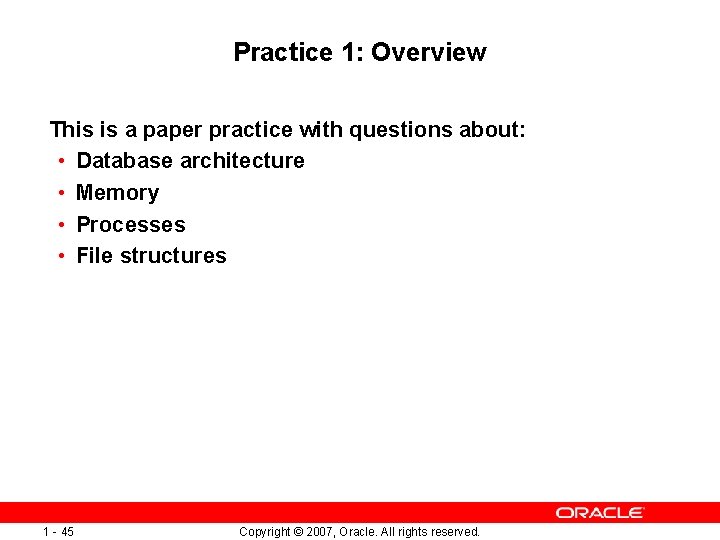 Practice 1: Overview

This is a paper practice with questions about:
• Database architecture
• Memory
• Processes
• File structures

ORACLE

1 - 45

Copyright © 2007, Oracle. All rights reserved.